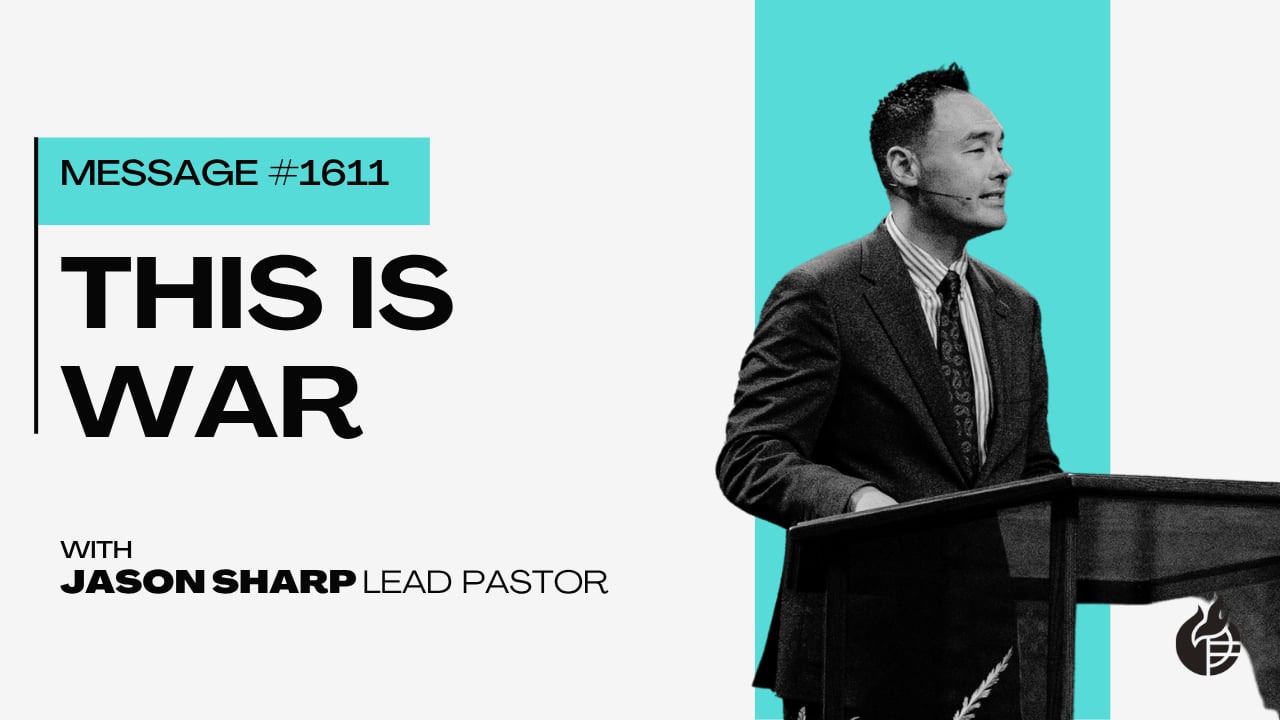 MESSAGE #1611

THIS IS WAR

WITH
JASON SHARP LEAD PASTOR